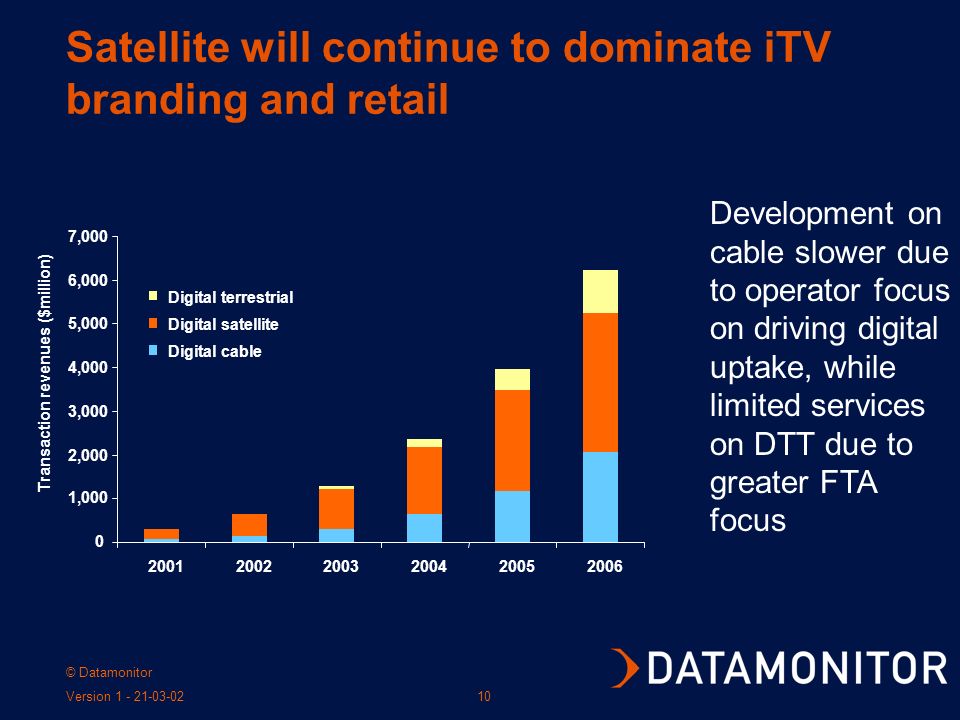 Satellite will continue to dominate iTV branding and retail

Transaction revenues ($million)

7,000
6,000
5,000
4,000
3,000
2,000
1,000
0

Digital terrestrial
Digital satellite
Digital cable

2001 2002 2003 2004 2005 2006

Development on cable slower due to operator focus on driving digital uptake, while limited services on DTT due to greater FTA focus

© Datamonitor
Version 1 - 21-03-02

10

DATAMONITOR